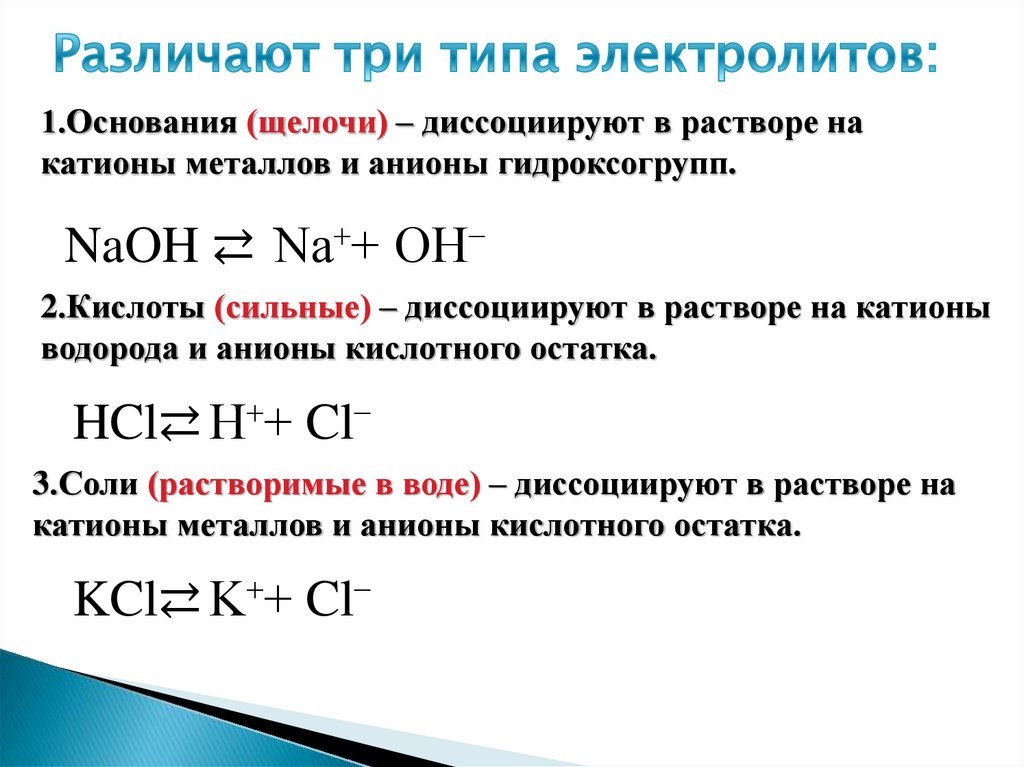 Различают три типа электролитов:

1.Основания (щелочи) – диссоциируют в растворе на катионы металлов и анионы гидроксогрупп.

$NaOH \rightleftarrows Na^{+} + OH^{-}$

2.Кислоты (сильные) – диссоциируют в растворе на катионы водорода и анионы кислотного остатка.

$HCl \rightleftarrows H^{+} + Cl^{-}$

3.Соли (растворимые в воде) – диссоциируют в растворе на катионы металлов и анионы кислотного остатка.

$KCl \rightleftarrows K^{+} + Cl^{-}$